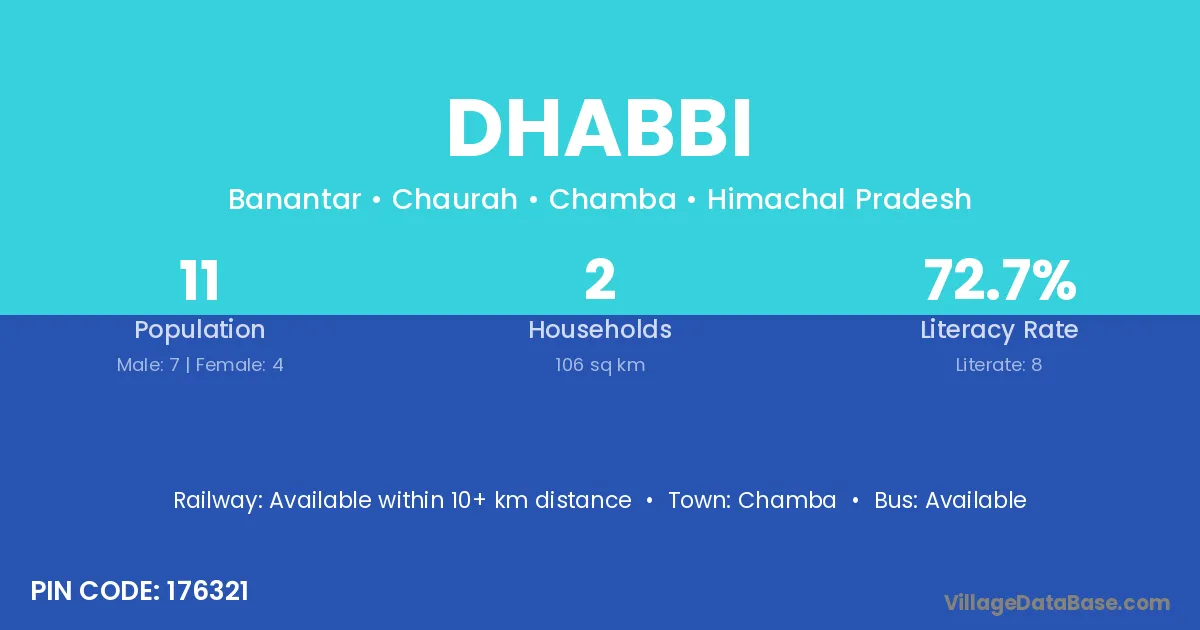 DHABBI

Banantar • Chaurah • Chamba • Himachal Pradesh

11
Population
Male: 7 | Female: 4

2
Households
106 sq km

72.7%
Literacy Rate
Literate: 8

Railway: Available within 10+ km distance • Town: Chamba • Bus: Available

PIN CODE: 176321

VillageDataBase.com